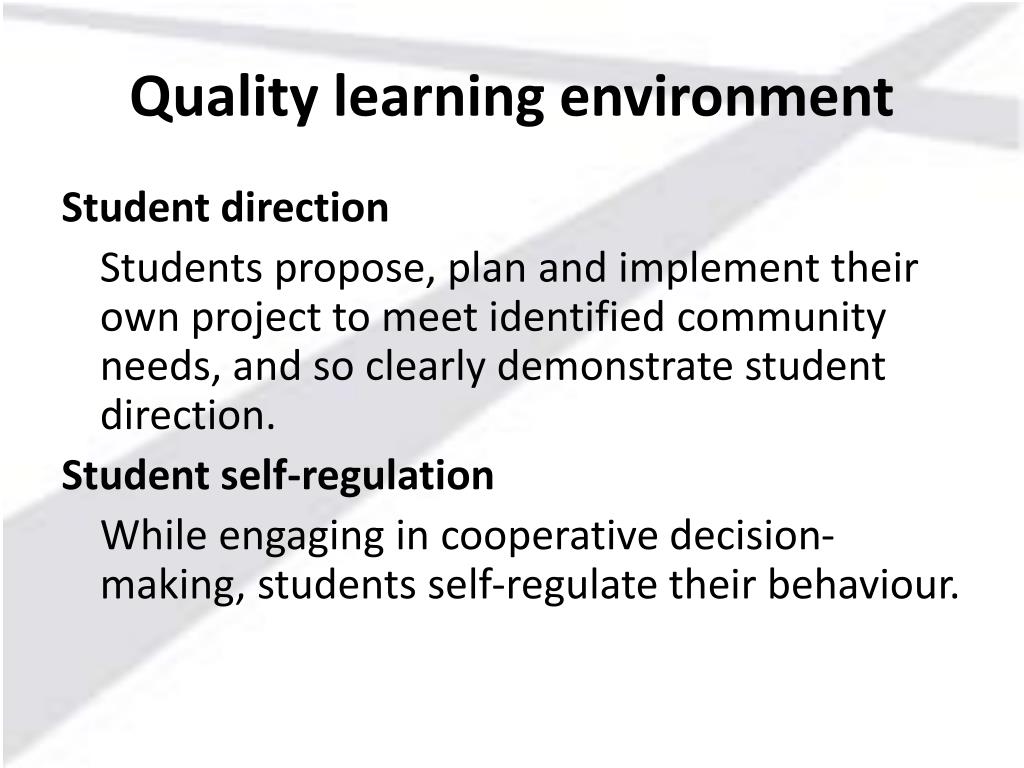 Quality learning environment

Student direction

Students propose, plan and implement their own project to meet identified community needs, and so clearly demonstrate student direction.

Student self-regulation

While engaging in cooperative decision-making, students self-regulate their behaviour.